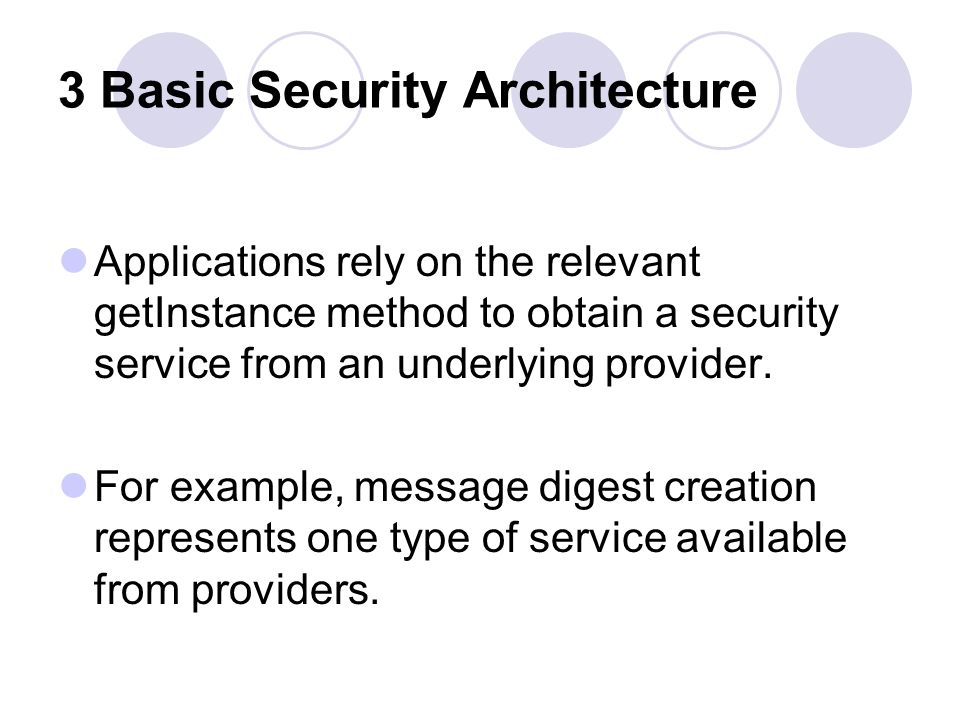 3 Basic Security Architecture

Applications rely on the relevant getInstance method to obtain a security service from an underlying provider.

For example, message digest creation represents one type of service available from providers.